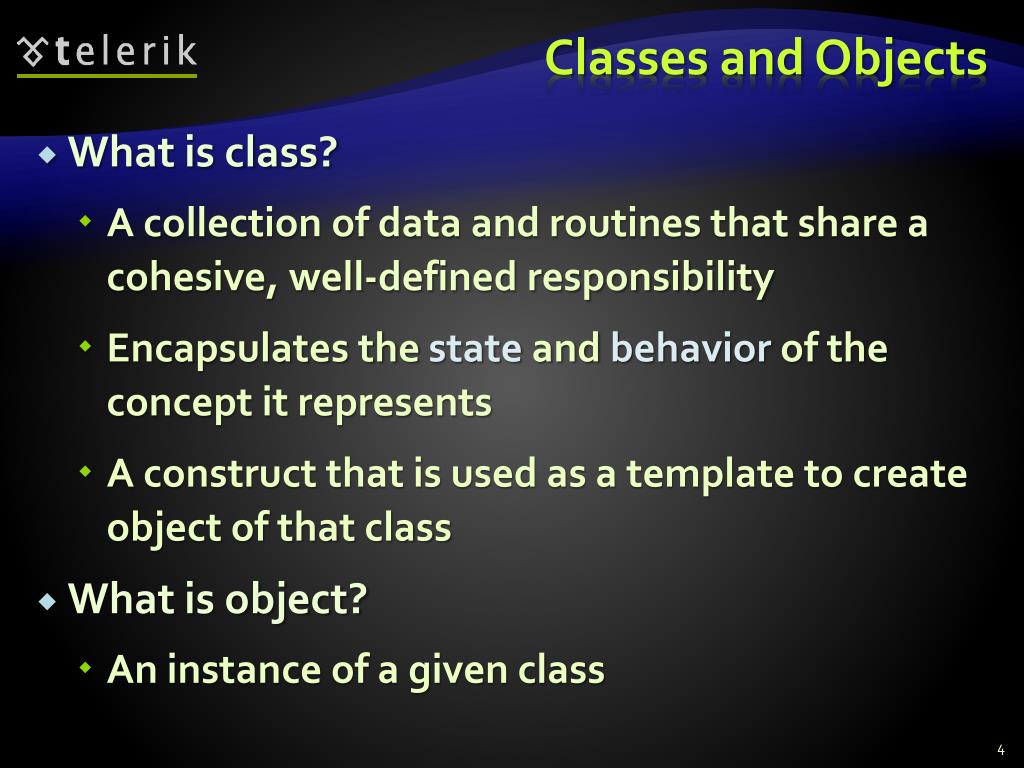 telerik

Classes and Objects

What is class?

A collection of data and routines that share a cohesive, well-defined responsibility

Encapsulates the state and behavior of the concept it represents

A construct that is used as a template to create object of that class

What is object?

An instance of a given class

4